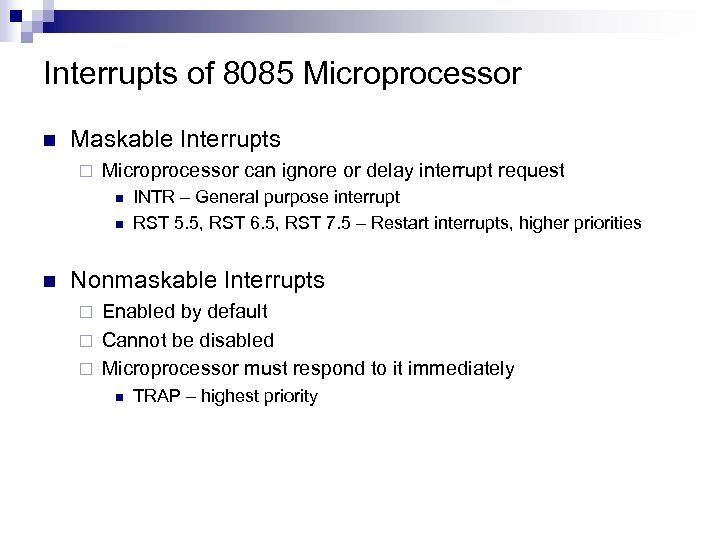 Interrupts of 8085 Microprocessor

Maskable Interrupts

Microprocessor can ignore or delay interrupt request

INTR – General purpose interrupt

RST 5.5, RST 6.5, RST 7.5 – Restart interrupts, higher priorities

Nonmaskable Interrupts

Enabled by default

Cannot be disabled

Microprocessor must respond to it immediately

TRAP – highest priority